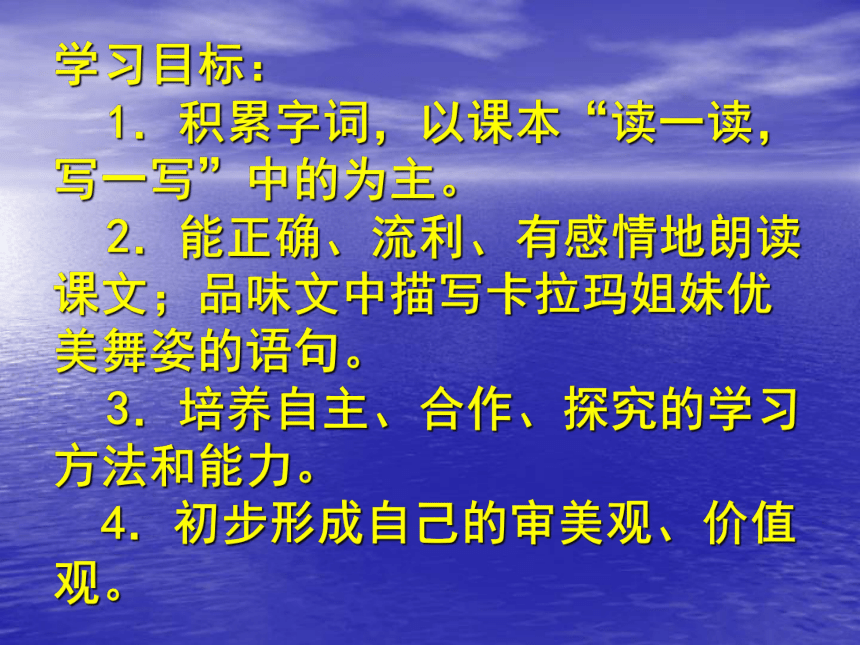 学习目标：

1．积累字词，以课本“读一读，写一写”中的为主。

2．能正确、流利、有感情地朗读课文；品味文中描写卡拉玛姐妹优美舞姿的语句。

3．培养自主、合作、探究的学习方法和能力。

4．初步形成自己的审美观、价值观。